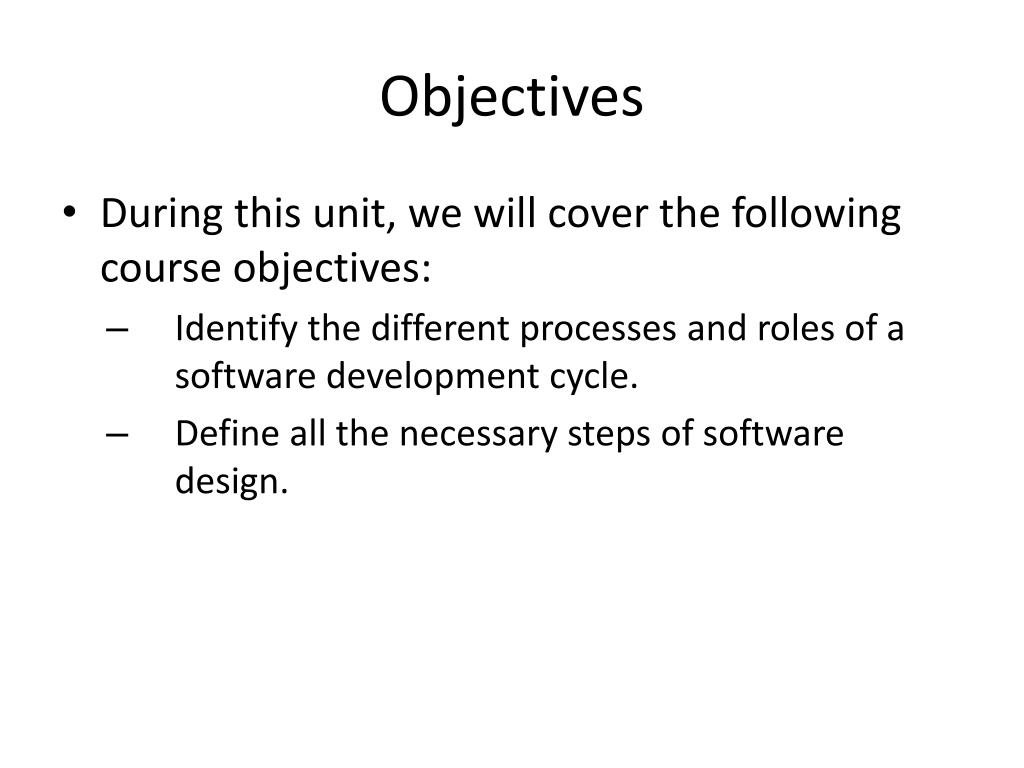 Objectives

• During this unit, we will cover the following course objectives:

– Identify the different processes and roles of a software development cycle.

– Define all the necessary steps of software design.